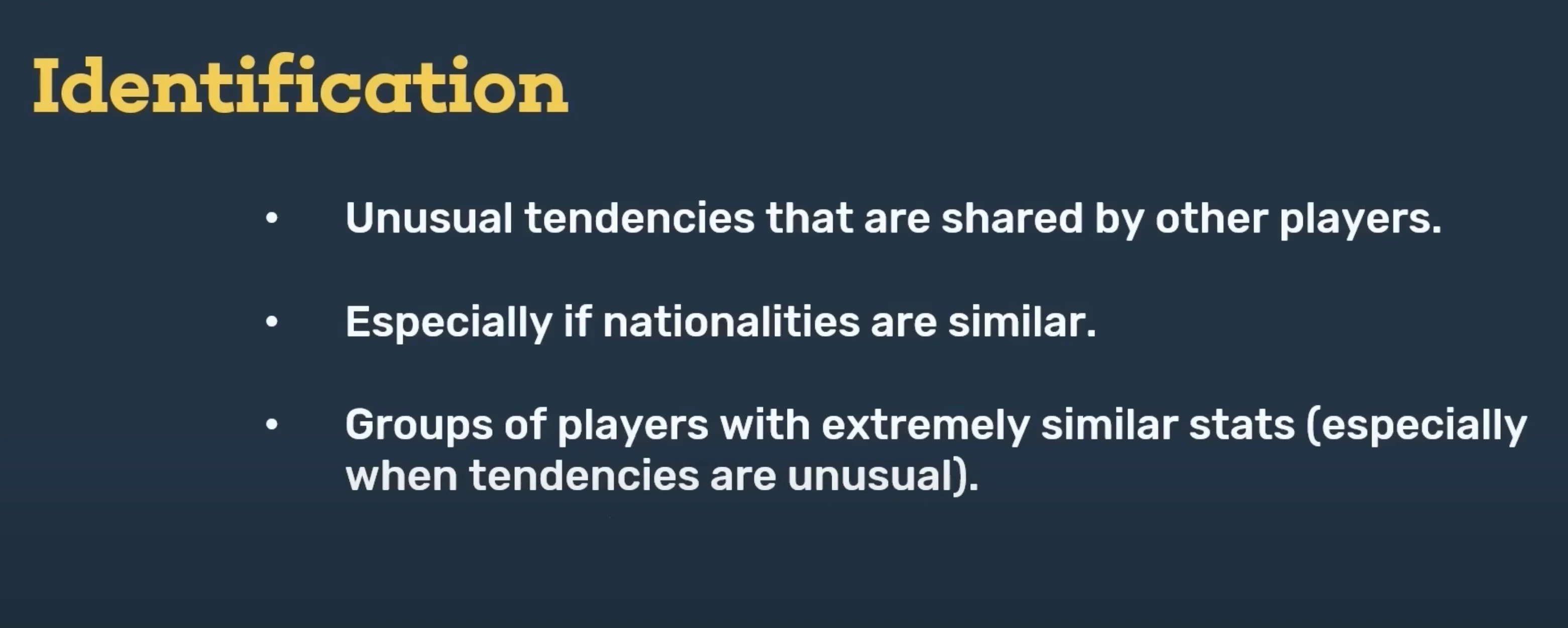 Identification

• Unusual tendencies that are shared by other players.

• Especially if nationalities are similar.

• Groups of players with extremely similar stats (especially when tendencies are unusual).